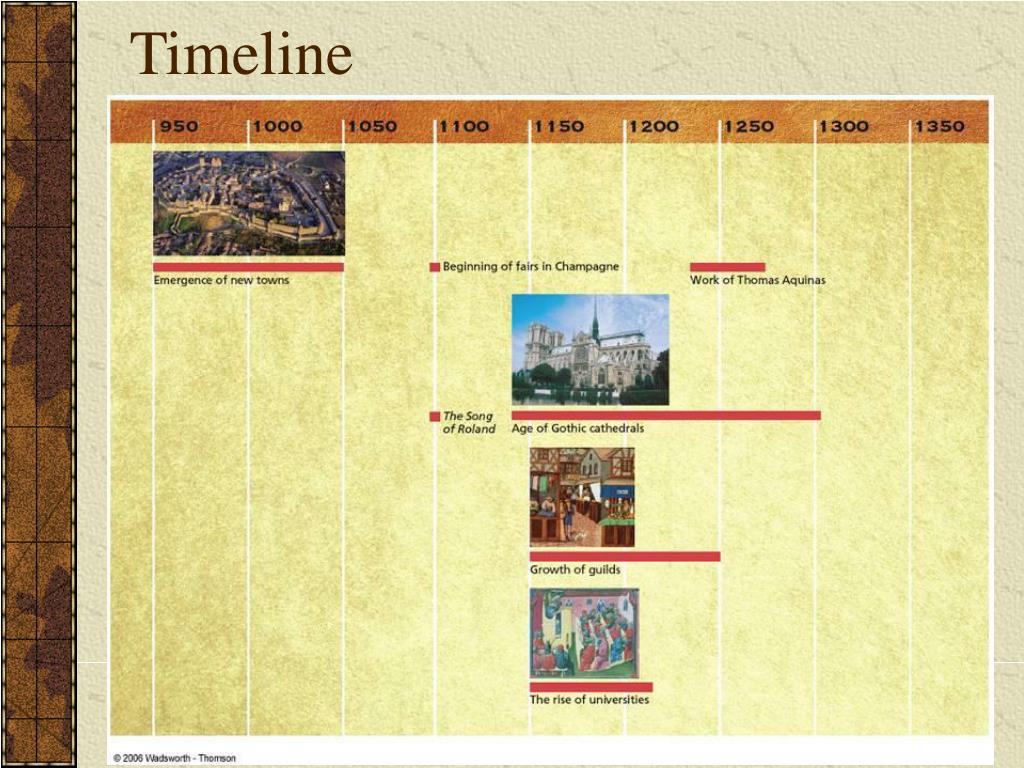 Timeline

950 1000 1050 1100 1150 1200 1250 1300 1350

Emergence of new towns

Beginning of fairs in Champagne

Work of Thomas Aquinas

The Song of Roland

Age of Gothic cathedrals

Growth of guilds

The rise of universities

© 2006 Wadsworth - Thomson